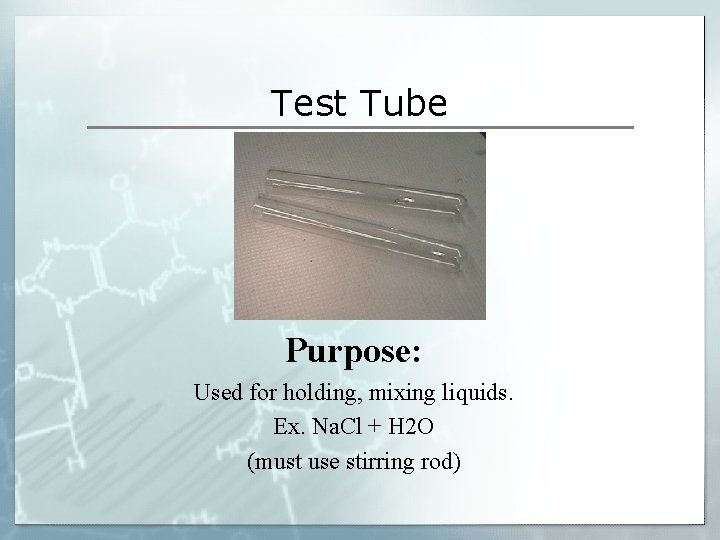 Test Tube

Purpose:

Used for holding, mixing liquids.

Ex. NaCl + H2O

(must use stirring rod)